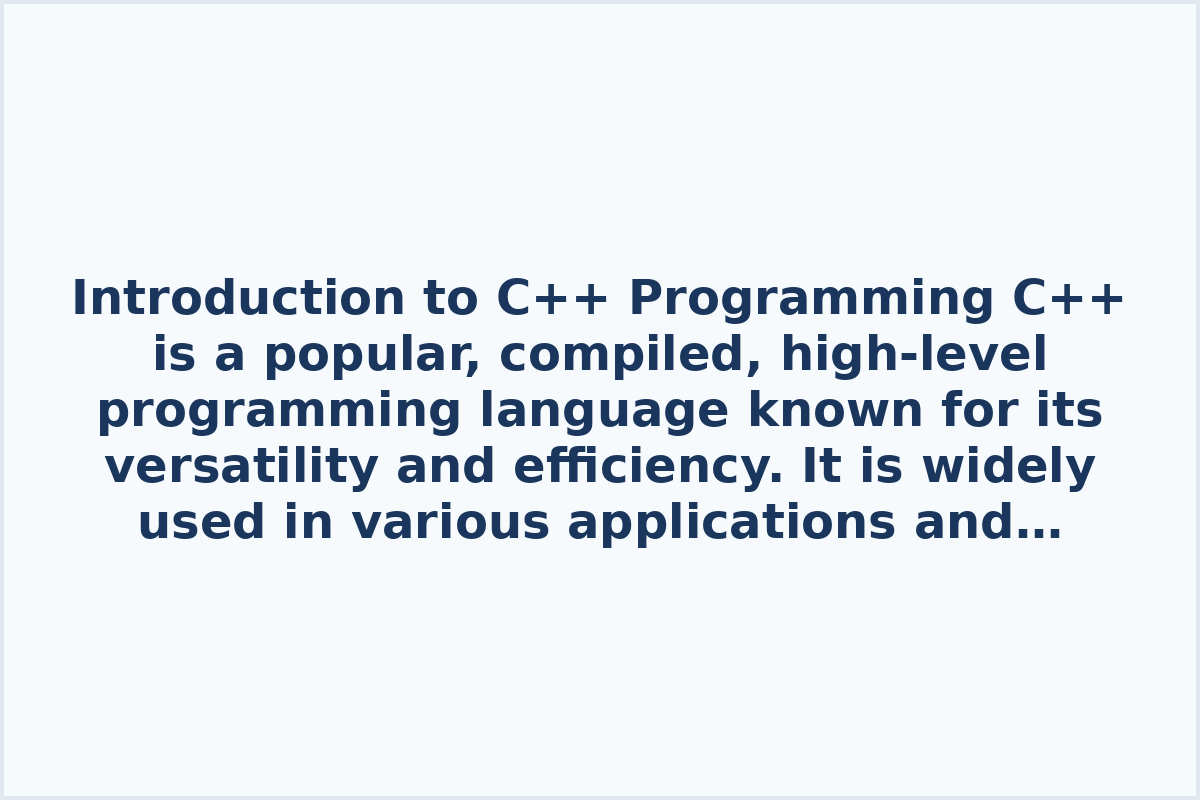 Introduction to C++ Programming C++ is a popular, compiled, high-level programming language known for its versatility and efficiency. It is widely used in various applications and…